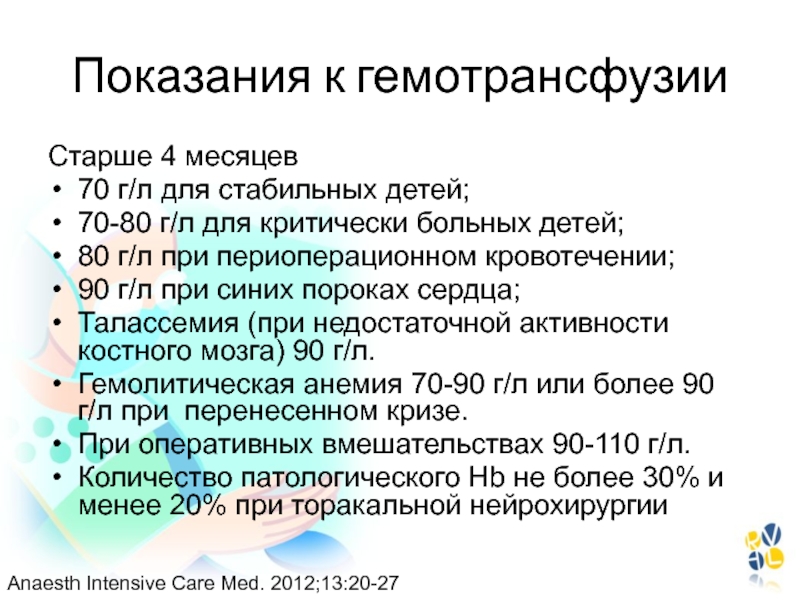 Показания к гемотрансфузии

Старше 4 месяцев
• 70 г/л для стабильных детей;
• 70-80 г/л для критически больных детей;
• 80 г/л при периоперационном кровотечении;
• 90 г/л при синих пороках сердца;
• Талассемия (при недостаточной активности костного мозга) 90 г/л.
• Гемолитическая анемия 70-90 г/л или более 90 г/л при перенесенном кризе.
• При оперативных вмешательствах 90-110 г/л.
• Количество патологического Hb не более 30% и менее 20% при торакальной нейрохирургии

Anaesth Intensive Care Med. 2012;13:20-27